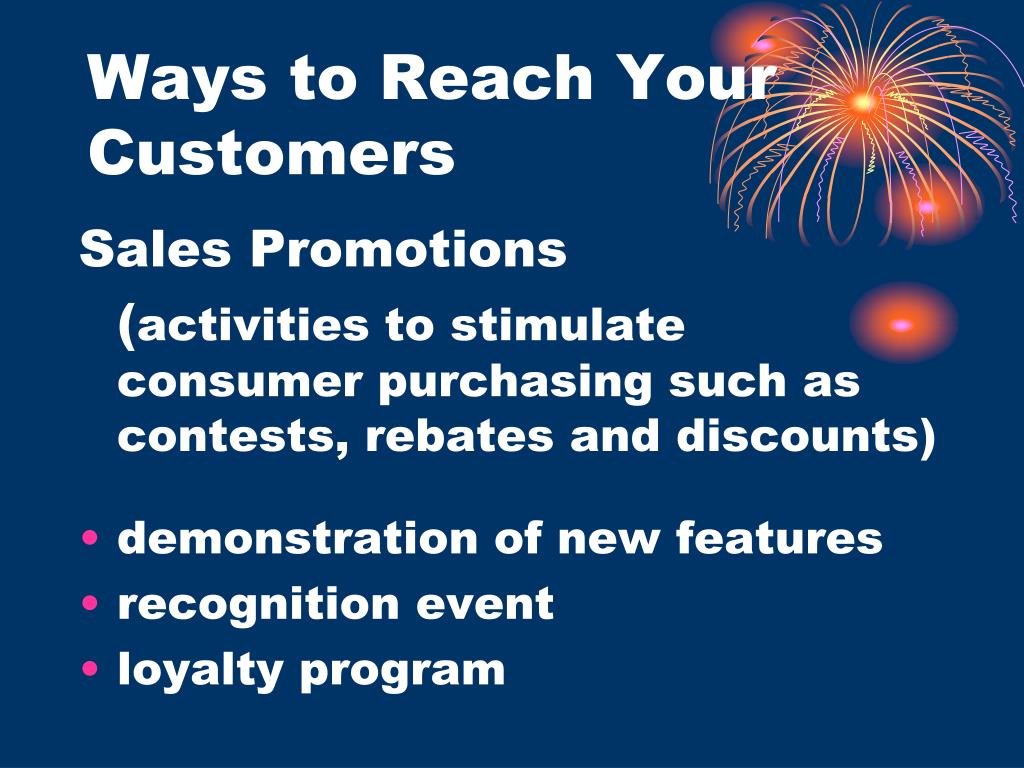 Ways to Reach Your Customers

Sales Promotions

(activities to stimulate consumer purchasing such as contests, rebates and discounts)

• demonstration of new features
• recognition event
• loyalty program